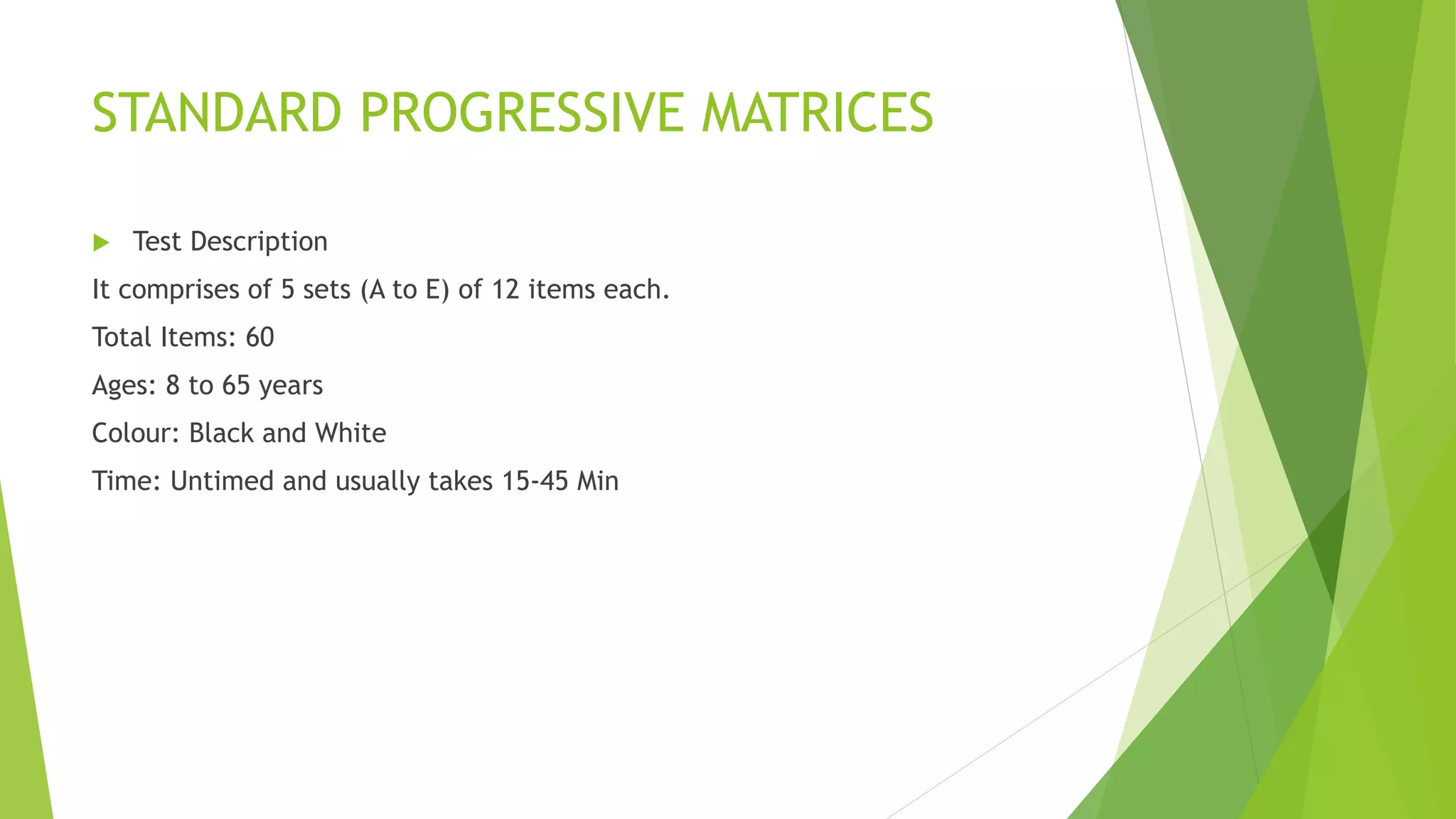 STANDARD PROGRESSIVE MATRICES

Test Description

It comprises of 5 sets (A to E) of 12 items each.

Total Items: 60

Ages: 8 to 65 years

Colour: Black and White

Time: Untimed and usually takes 15-45 Min